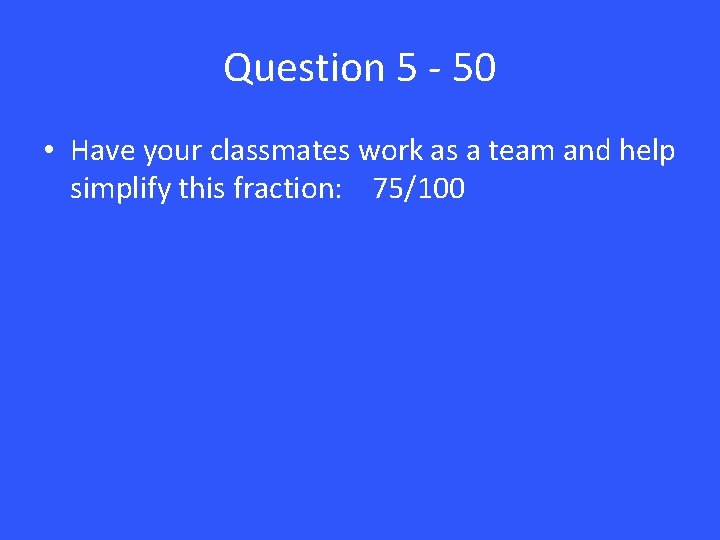 Question 5 - 50

• Have your classmates work as a team and help simplify this fraction: 75/100